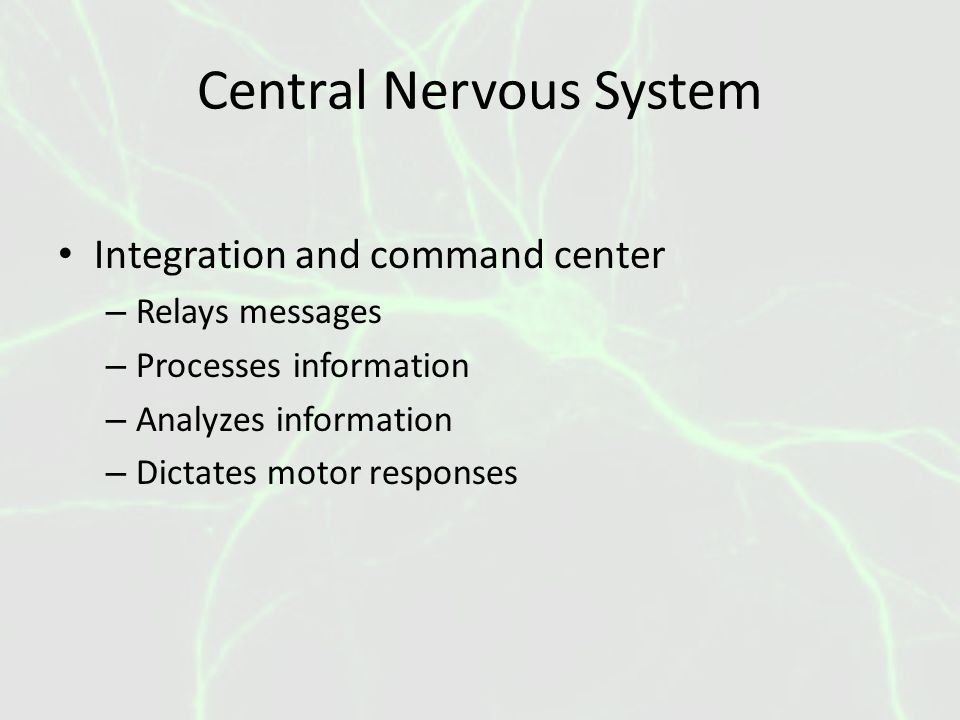 Central Nervous System

• Integration and command center
– Relays messages
– Processes information
– Analyzes information
– Dictates motor responses